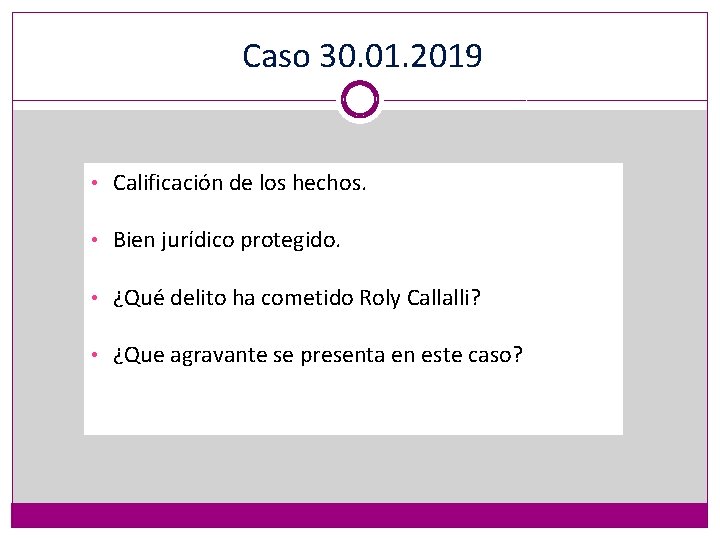 Caso 30.01.2019

• Calificación de los hechos.

• Bien jurídico protegido.

• ¿Qué delito ha cometido Roly Callalli?

• ¿Que agravante se presenta en este caso?